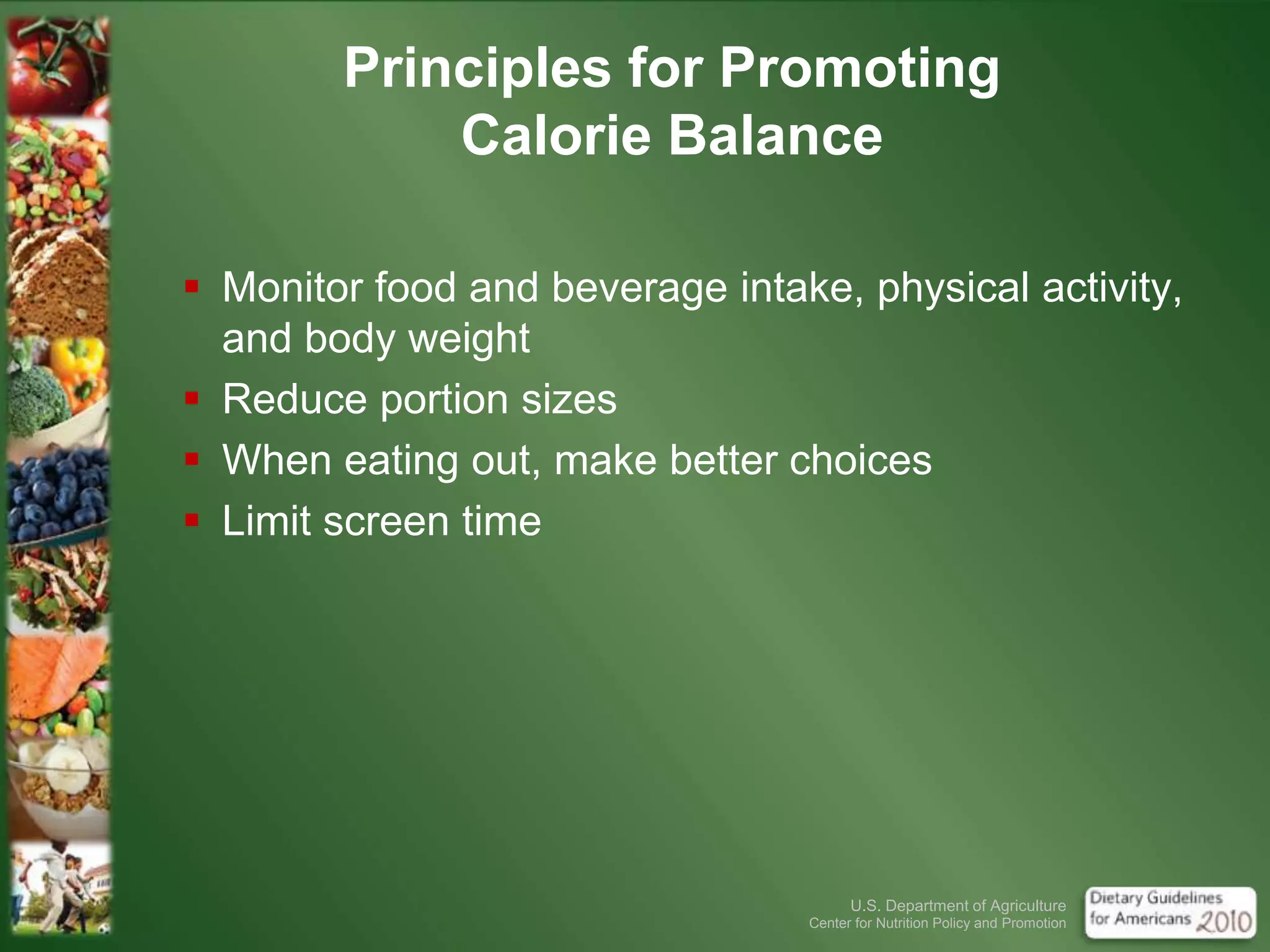 Principles for Promoting Calorie Balance

▪ Monitor food and beverage intake, physical activity, and body weight
▪ Reduce portion sizes
▪ When eating out, make better choices
▪ Limit screen time

U.S. Department of Agriculture
Center for Nutrition Policy and Promotion

Dietary Guidelines for Americans 2010